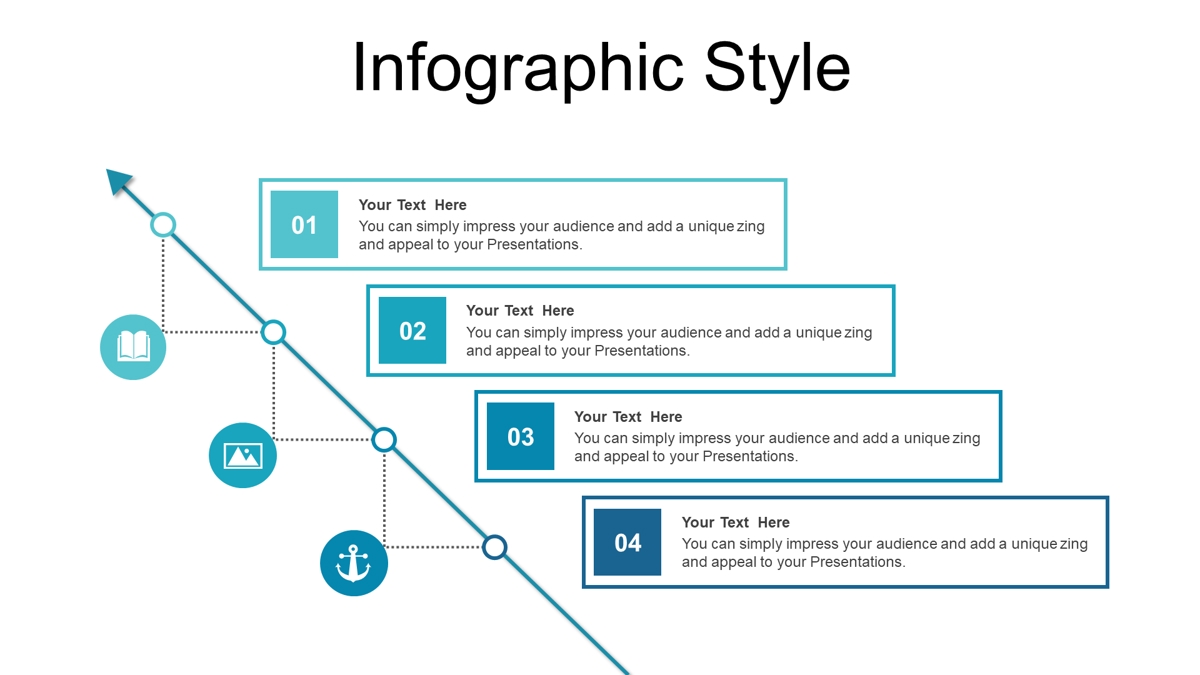 Infographic Style

01

Your Text Here
You can simply impress your audience and add a unique zing and appeal to your Presentations.

02

Your Text Here
You can simply impress your audience and add a unique zing and appeal to your Presentations.

03

Your Text Here
You can simply impress your audience and add a unique zing and appeal to your Presentations.

04

Your Text Here
You can simply impress your audience and add a unique zing and appeal to your Presentations.